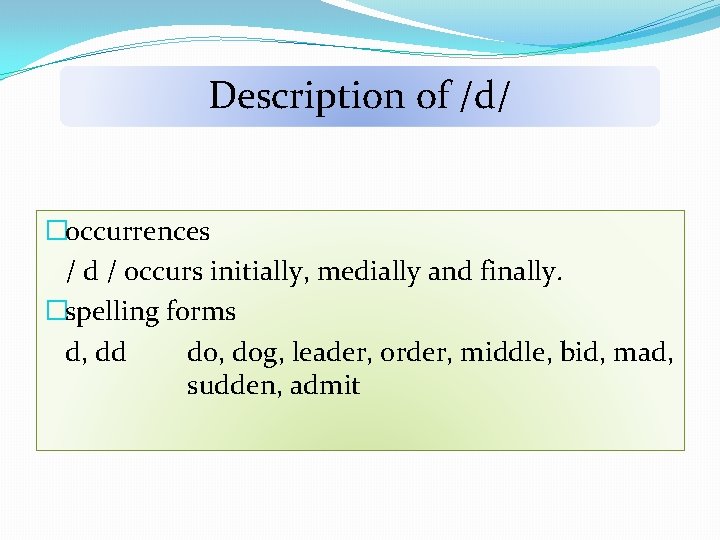 Description of /d/

□occurrences
/ d / occurs initially, medially and finally.
□spelling forms
d, dd do, dog, leader, order, middle, bid, mad, sudden, admit